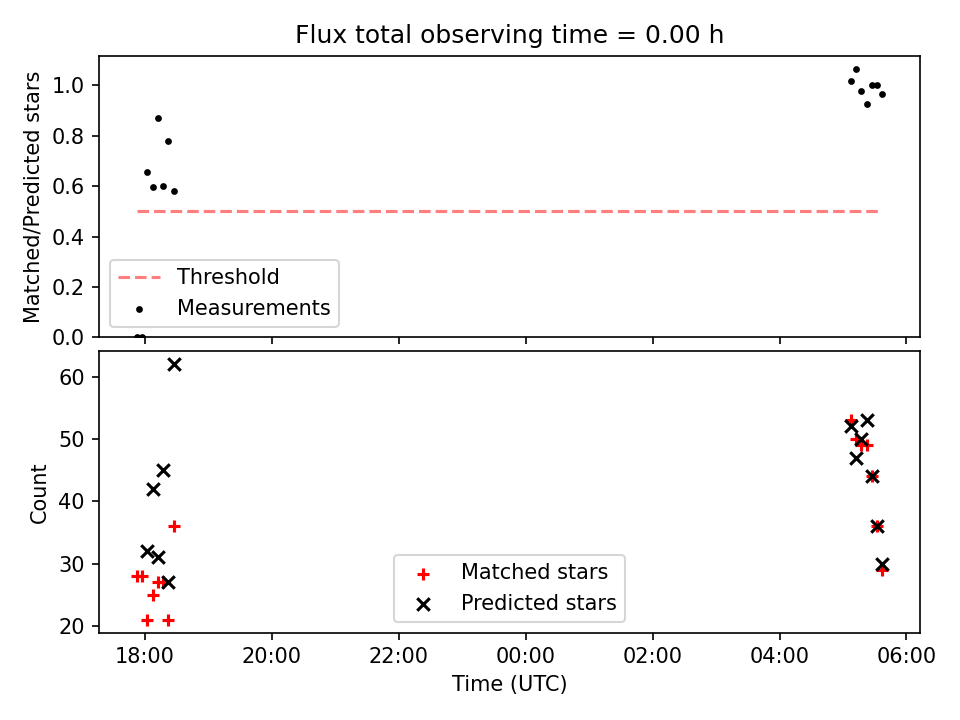 Flux total observing time = 0.00 h

Matched/Predicted stars

1.0
0.8
0.6
0.4
0.2
0.0

Threshold
Measurements

Count

60
50
40
30
20

Matched stars
Predicted stars

18:00
20:00
22:00
00:00
02:00
04:00
06:00

Time (UTC)